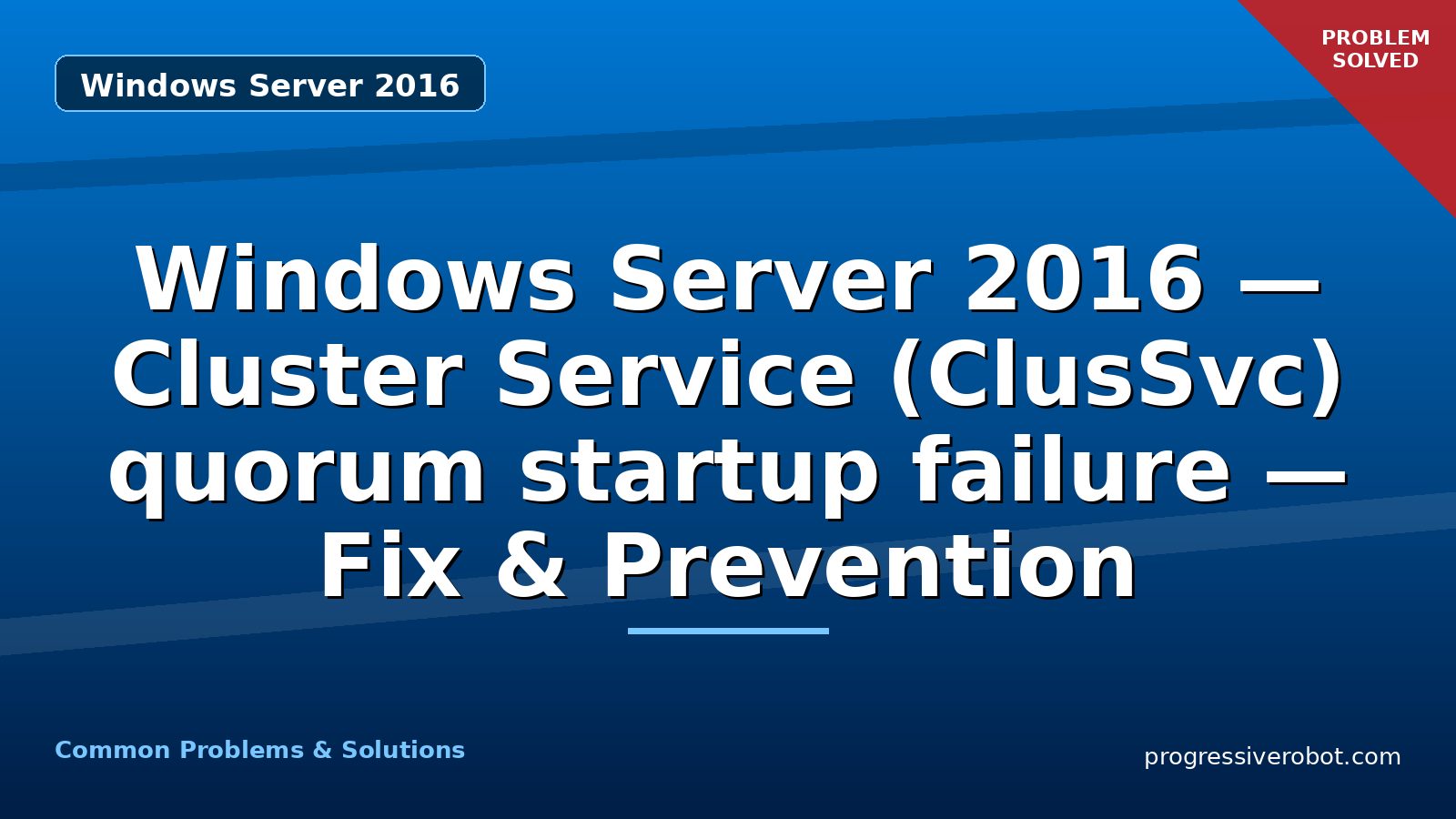 Windows Server 2016

PROBLEM SOLVED

Windows Server 2016 — Cluster Service (ClusSvc) quorum startup failure — Fix & Prevention

Common Problems & Solutions

progressiverobot.com